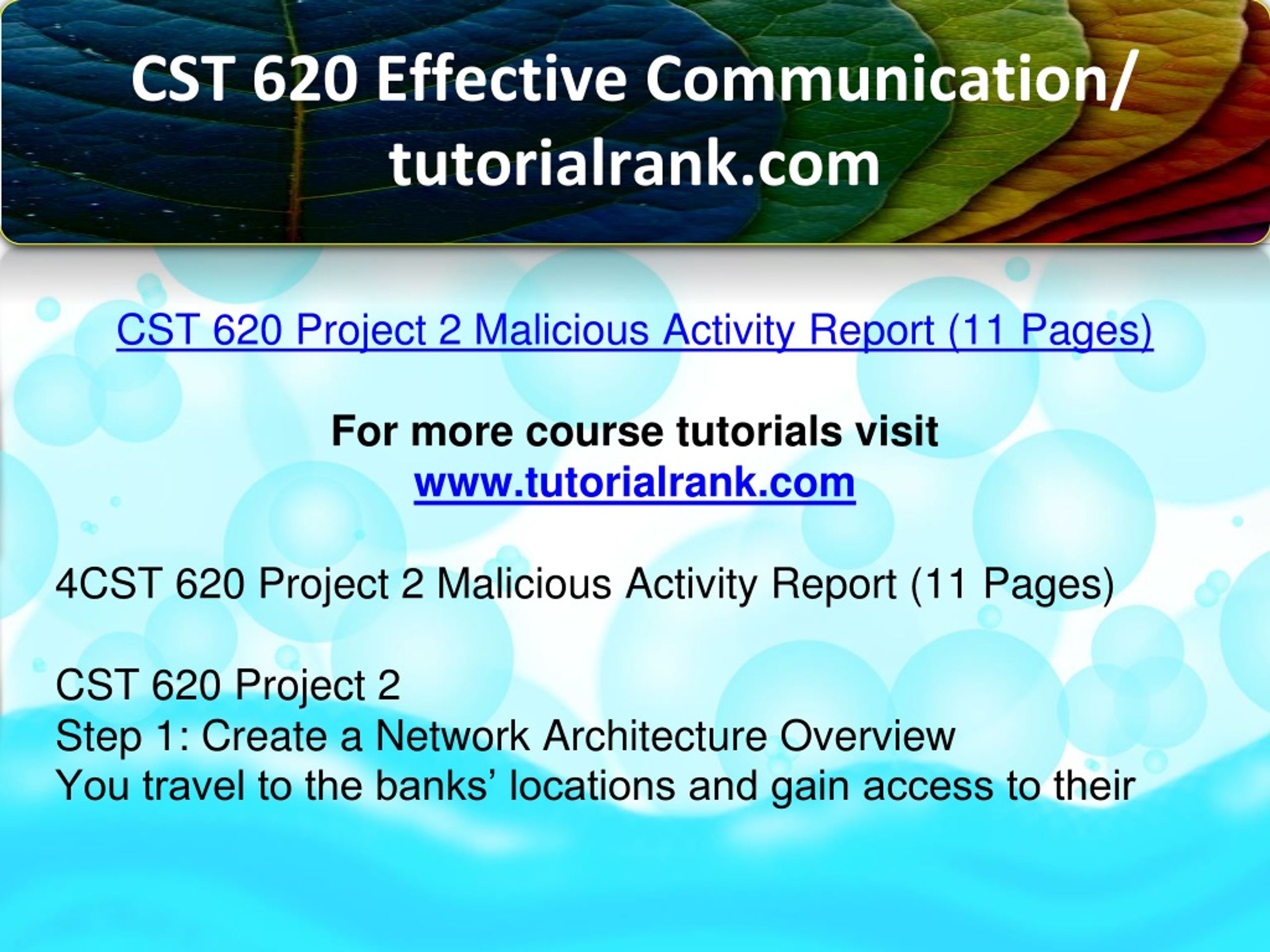 CST 620 Effective Communication/ tutorialrank.com

CST 620 Project 2 Malicious Activity Report (11 Pages)

For more course tutorials visit
www.tutorialrank.com

4CST 620 Project 2 Malicious Activity Report (11 Pages)

CST 620 Project 2
Step 1: Create a Network Architecture Overview
You travel to the banks’ locations and gain access to their